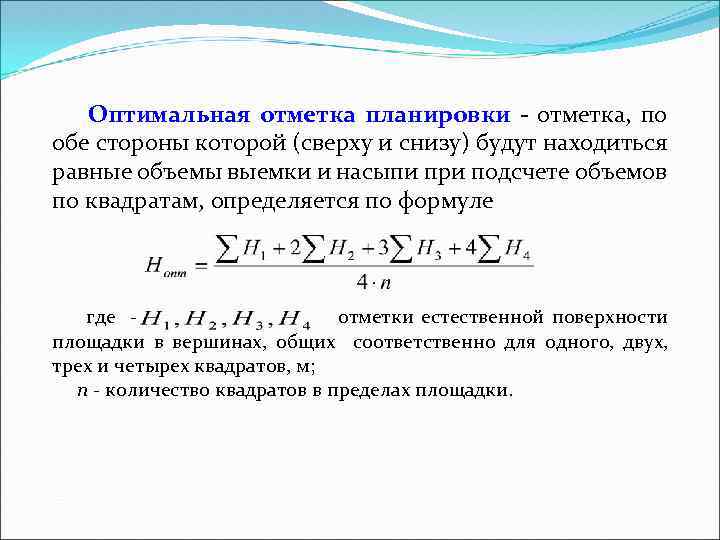 Оптимальная отметка планировки - отметка, по обе стороны которой (сверху и снизу) будут находиться равные объемы выемки и насыпи при подсчете объемов по квадратам, определяется по формуле

$H_{опт} = \frac{\sum H_1 + 2\sum H_2 + 3\sum H_3 + 4\sum H_4}{4 \cdot n}$

где - $H_1, H_2, H_3, H_4$ отметки естественной поверхности площадки в вершинах, общих соответственно для одного, двух, трех и четырех квадратов, м;

$n$ - количество квадратов в пределах площадки.